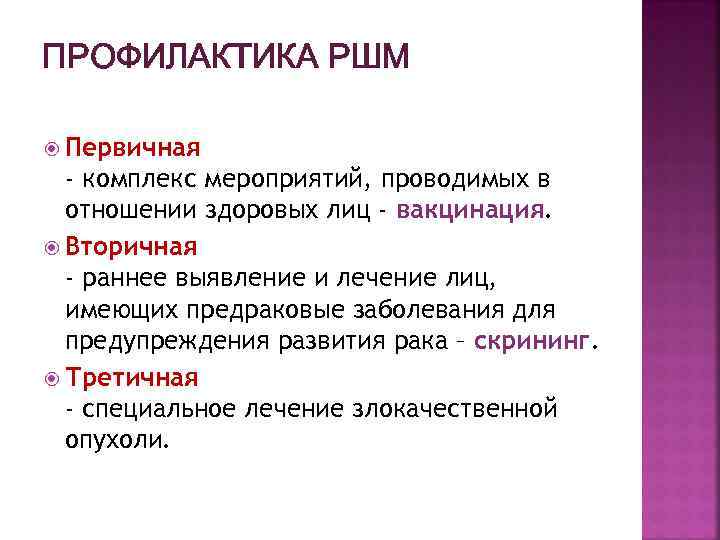 ПРОФИЛАКТИКА РШМ

Первичная
- комплекс мероприятий, проводимых в отношении здоровых лиц - вакцинация.

Вторичная
- раннее выявление и лечение лиц, имеющих предраковые заболевания для предупреждения развития рака – скрининг.

Третичная
- специальное лечение злокачественной опухоли.